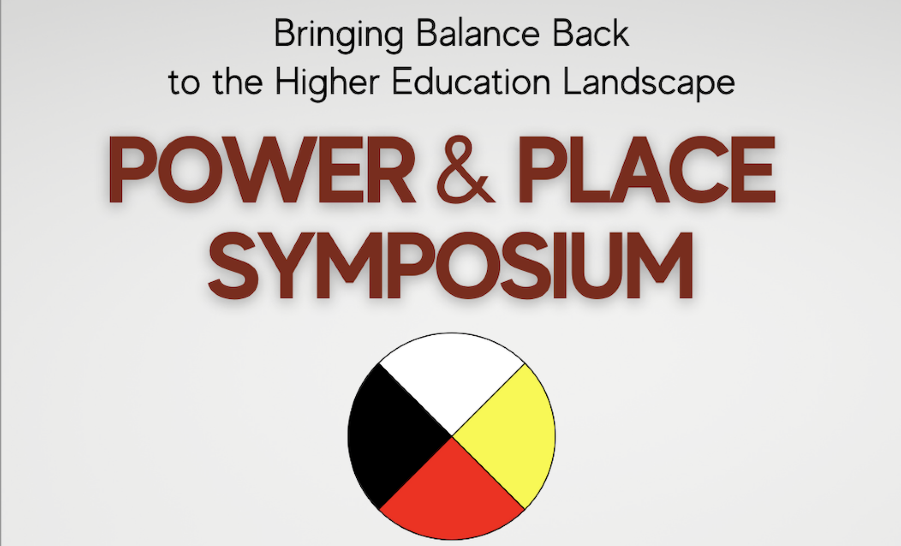 Bringing Balance Back
to the Higher Education Landscape

POWER & PLACE
SYMPOSIUM